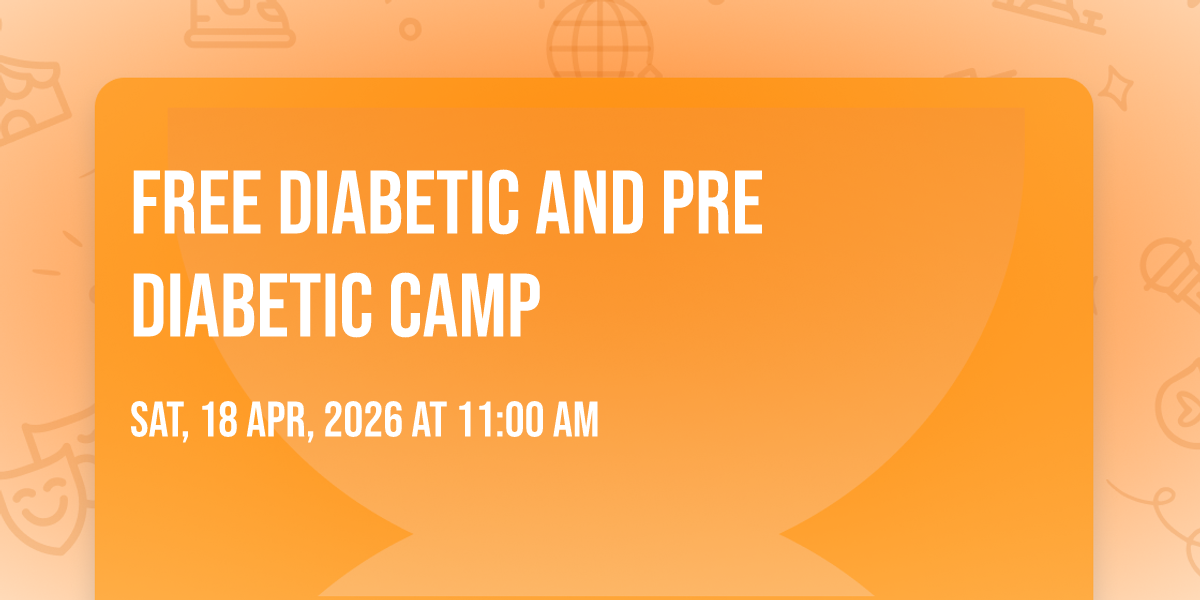 FREE DIABETIC AND PRE DIABETIC CAMP

SAT, 18 APR, 2026 AT 11:00 AM